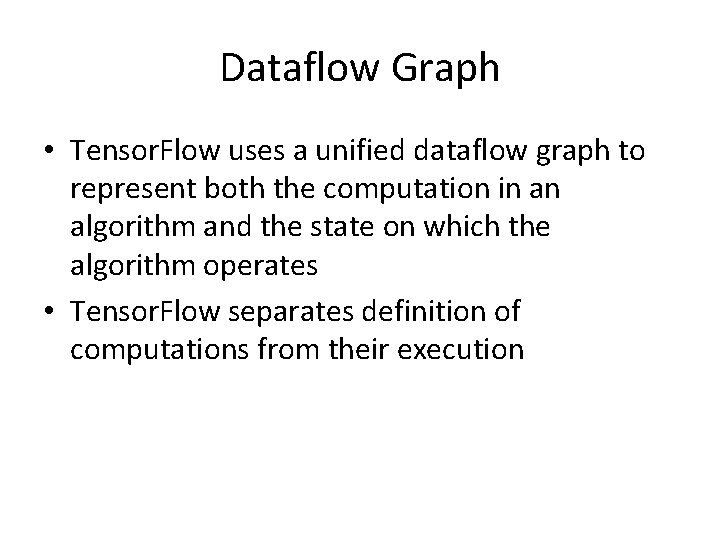 Dataflow Graph

• TensorFlow uses a unified dataflow graph to represent both the computation in an algorithm and the state on which the algorithm operates

• TensorFlow separates definition of computations from their execution